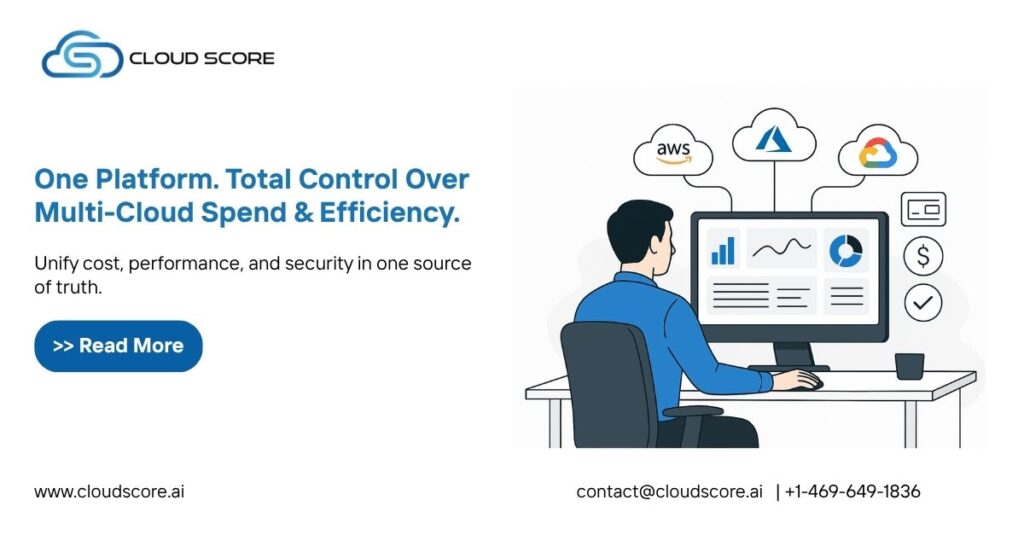 CLOUD SCORE

One Platform. Total Control Over Multi-Cloud Spend & Efficiency.

Unify cost, performance, and security in one source of truth.

>> Read More

aws

$

www.cloudscore.ai

contact@cloudscore.ai | +1-469-649-1836